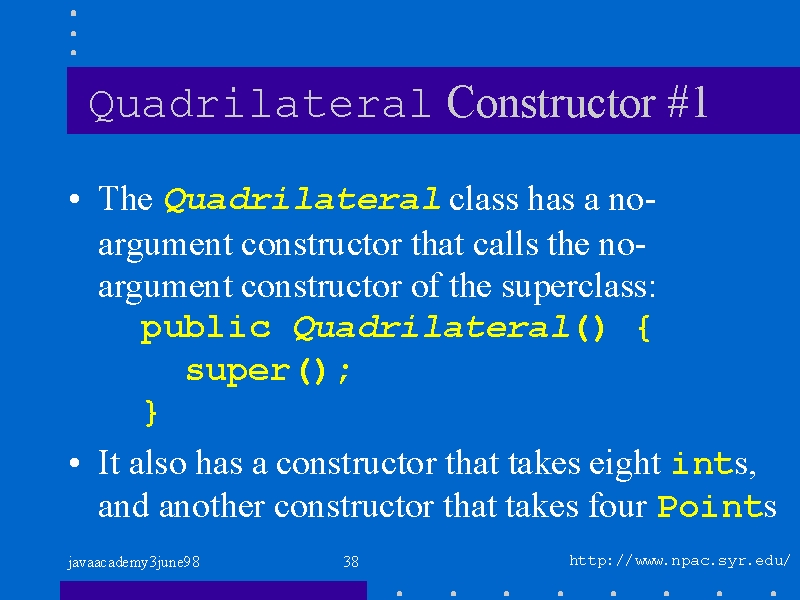 Quadrilateral Constructor #1

• The Quadrilateral class has a no-argument constructor that calls the no-argument constructor of the superclass:
public Quadrilateral() {
super();
}

• It also has a constructor that takes eight ints, and another constructor that takes four Points

javaacademy3june98

38

http://www.npac.syr.edu/